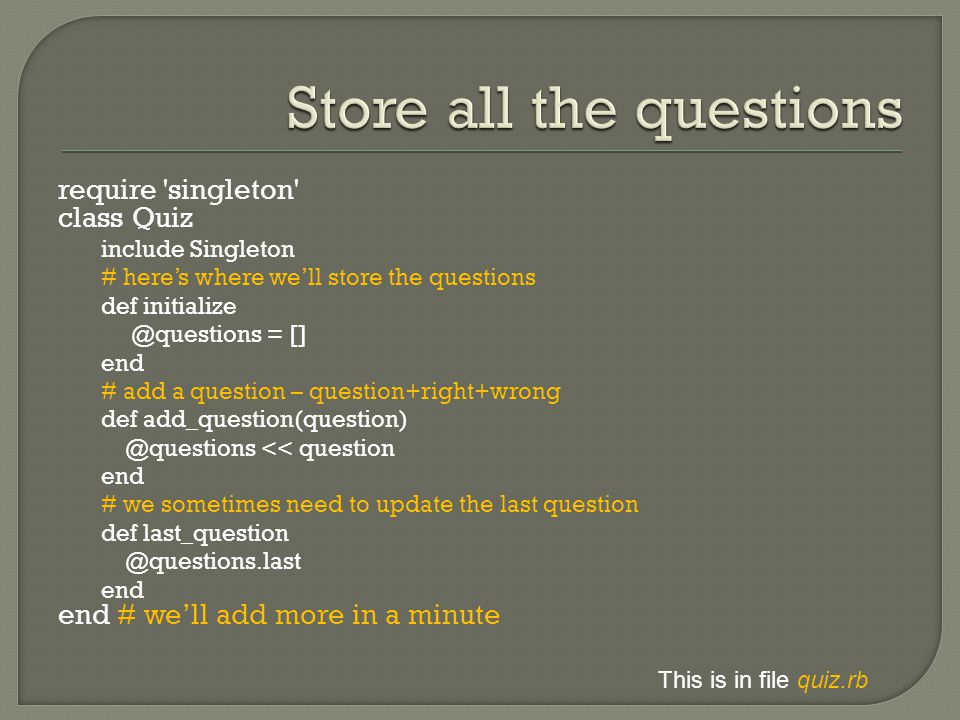 Store all the questions

require 'singleton'
class Quiz
include Singleton
# here’s where we’ll store the questions
def initialize
@questions = []
end
# add a question – question+right+wrong
def add_question(question)
@questions << question
end
# we sometimes need to update the last question
def last_question
@questions.last
end
end # we’ll add more in a minute

This is in file quiz.rb